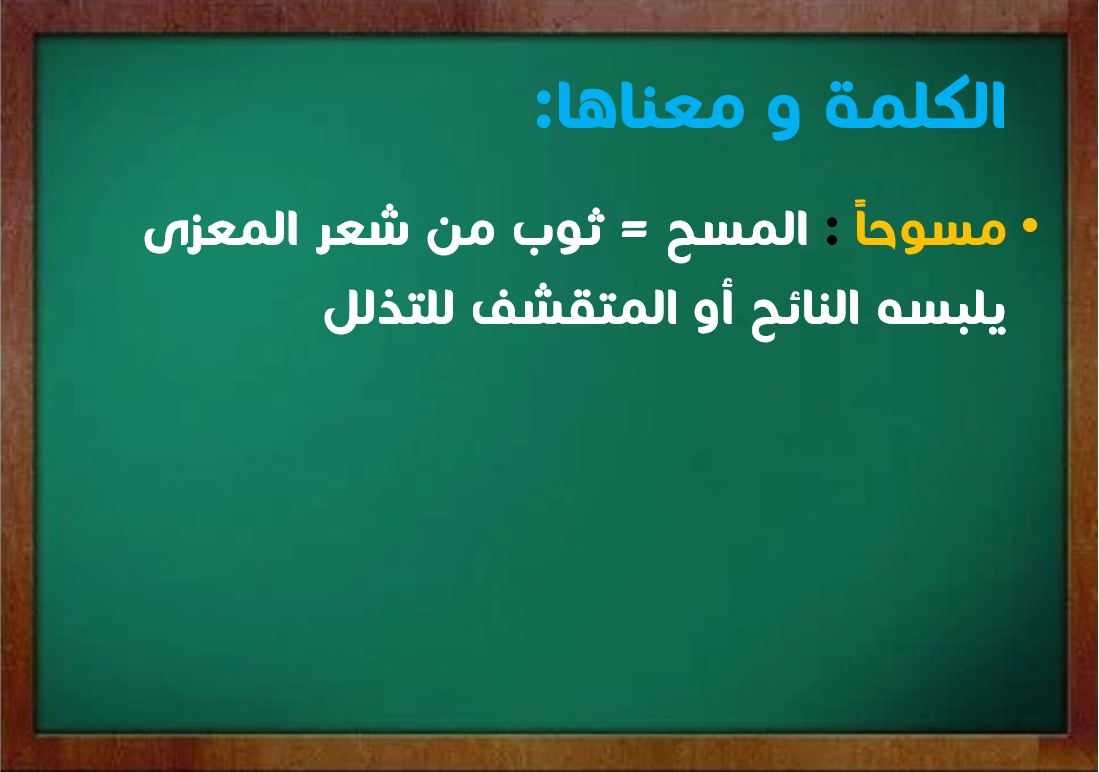 الكلمة و معناها:

• مسوحاً : المسح = ثوب من شعر المعزى يلبسه النائح أو المتقشف للتذلل